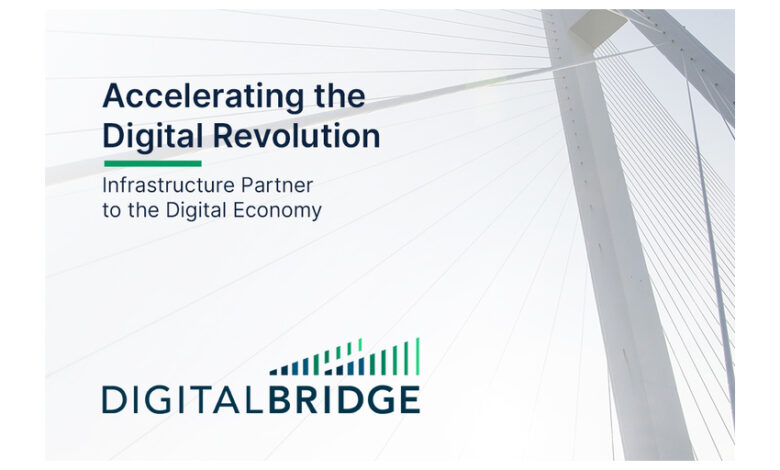 Accelerating the Digital Revolution

Infrastructure Partner to the Digital Economy

DIGITALBRIDGE